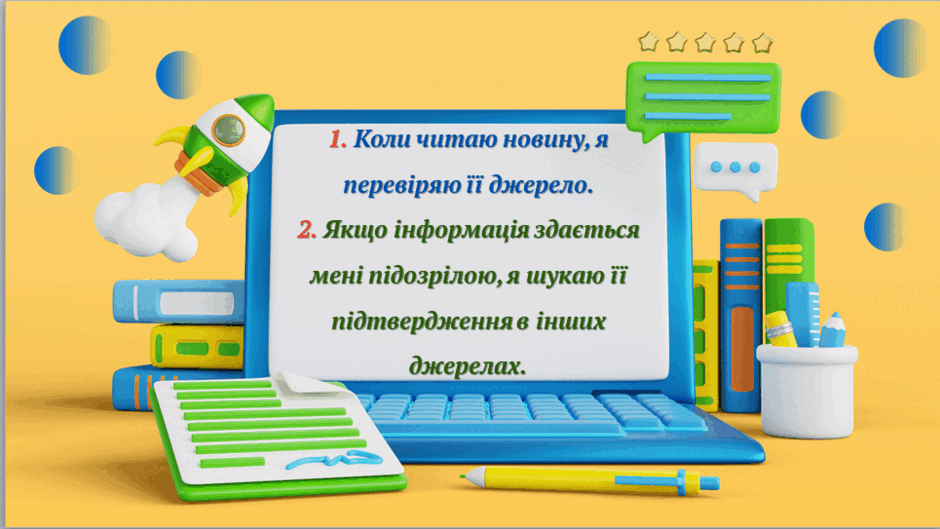 1. Коли читаю новину, я перевіряю її джерело.
2. Якщо інформація здається мені підозрілою, я шукаю її підтвердження в інших джерелах.